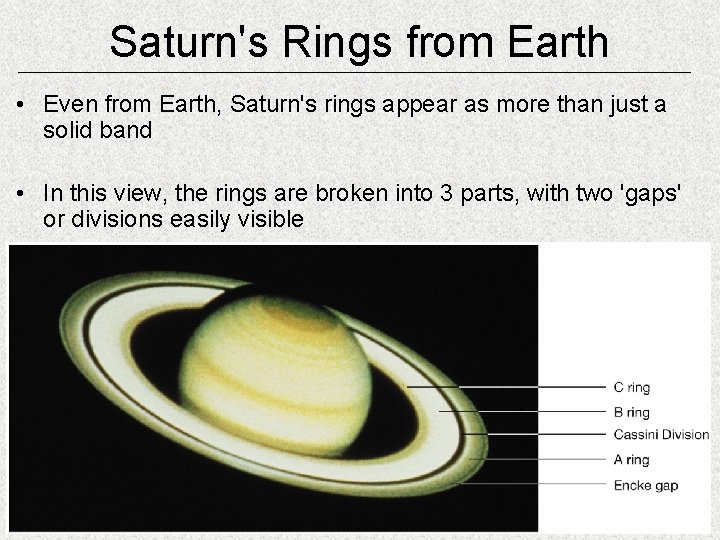 Saturn's Rings from Earth

• Even from Earth, Saturn's rings appear as more than just a solid band

• In this view, the rings are broken into 3 parts, with two 'gaps' or divisions easily visible

C ring
B ring
Cassini Division
A ring
Encke gap